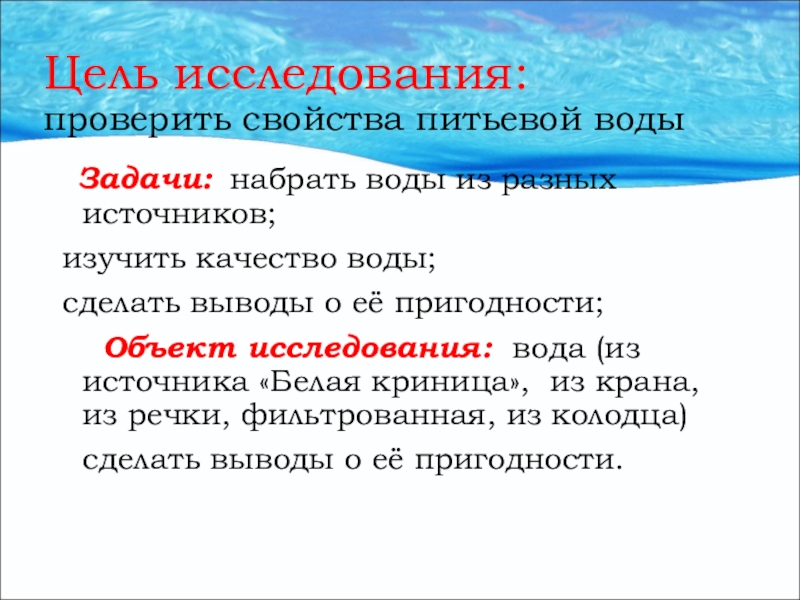 Цель исследования:
проверить свойства питьевой воды

Задачи: набрать воды из разных источников;

изучить качество воды;

сделать выводы о её пригодности;

Объект исследования: вода (из источника «Белая криница», из крана, из речки, фильтрованная, из колодца)

сделать выводы о её пригодности.